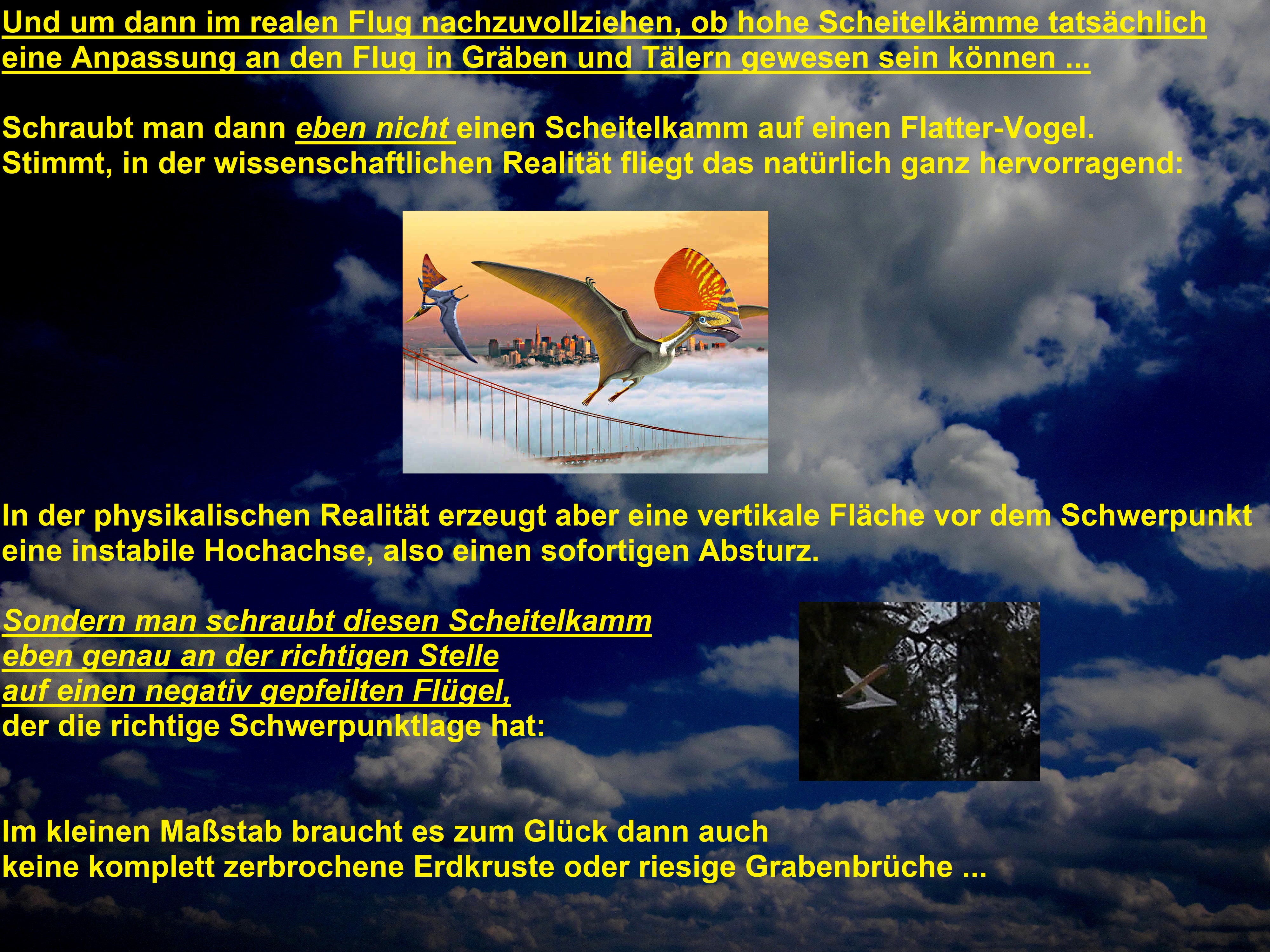 Und um dann im realen Flug nachzuvollziehen, ob hohe Scheitelkämme tatsächlich eine Anpassung an den Flug in Gräben und Tälern gewesen sein können ...

Schraubt man dann eben nicht einen Scheitelkamm auf einen Flatter-Vogel.
Stimmt, in der wissenschaftlichen Realität fliegt das natürlich ganz hervorragend:

In der physikalischen Realität erzeugt aber eine vertikale Fläche vor dem Schwerpunkt eine instabile Hochachse, also einen sofortigen Absturz.

Sondern man schraubt diesen Scheitelkamm
eben genau an der richtigen Stelle
auf einen negativ gepfeilten Flügel,
der die richtige Schwerpunktlage hat:

Im kleinen Maßstab braucht es zum Glück dann auch
keine komplett zerbrochene Erdkruste oder riesige Grabenbrüche ...